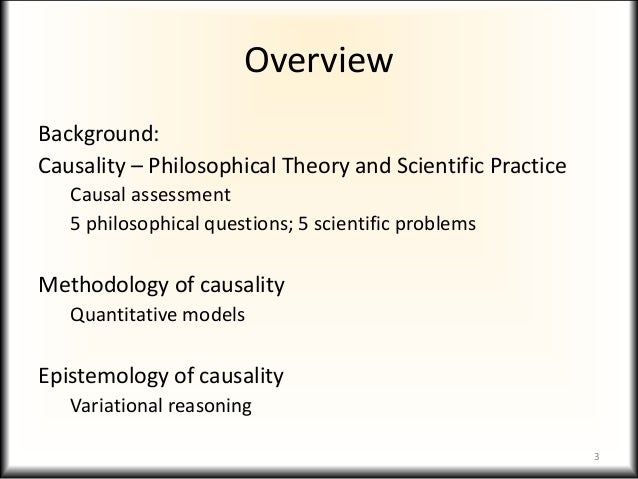 Overview

Background:
Causality – Philosophical Theory and Scientific Practice
Causal assessment
5 philosophical questions; 5 scientific problems

Methodology of causality
Quantitative models

Epistemology of causality
Variational reasoning

3